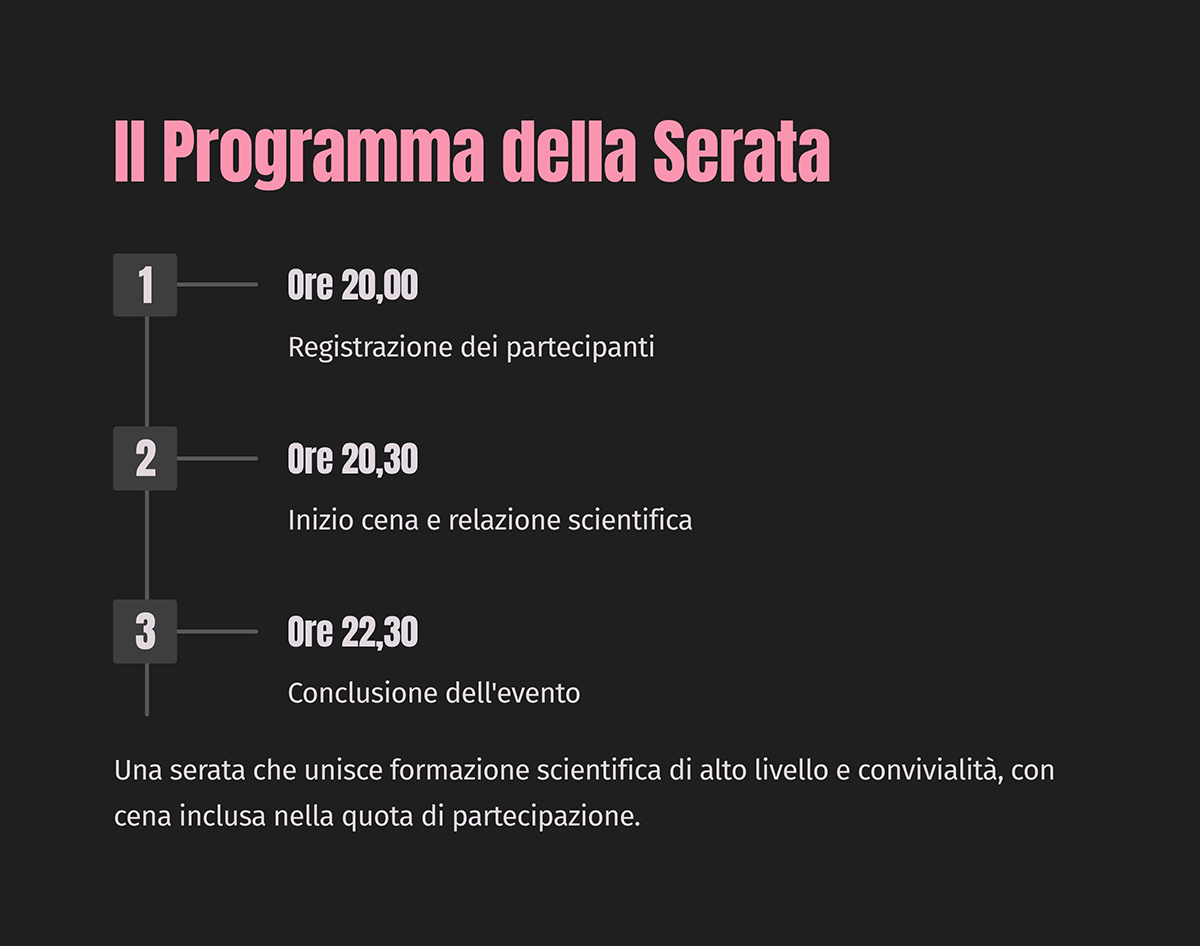 Il Programma della Serata

1

Ore 20,00

Registrazione dei partecipanti

2

Ore 20,30

Inizio cena e relazione scientifica

3

Ore 22,30

Conclusione dell'evento

Una serata che unisce formazione scientifica di alto livello e convivialità, con cena inclusa nella quota di partecipazione.